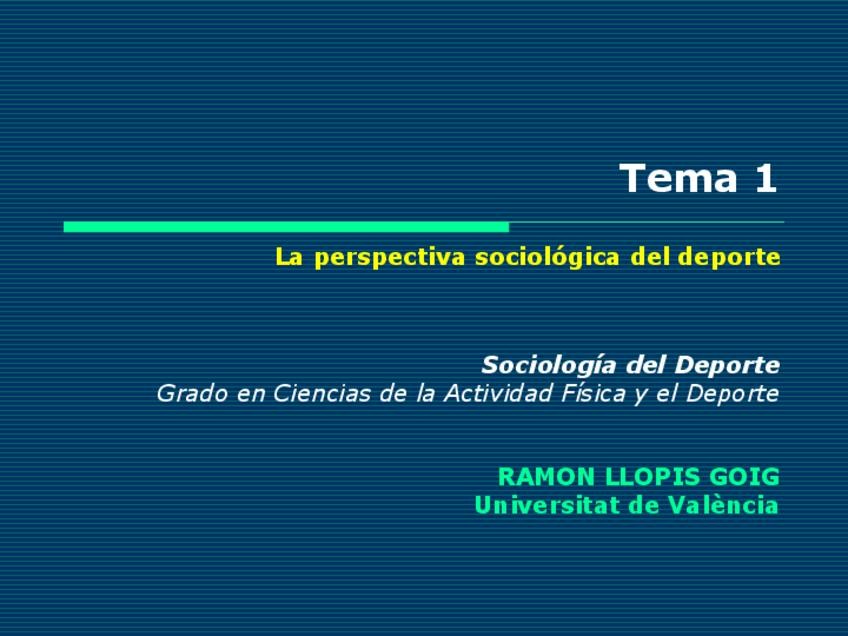 Tema 1

La perspectiva sociológica del deporte

Sociología del Deporte
Grado en Ciencias de la Actividad Física y el Deporte

RAMON LLOPIS GOIG
Universitat de València